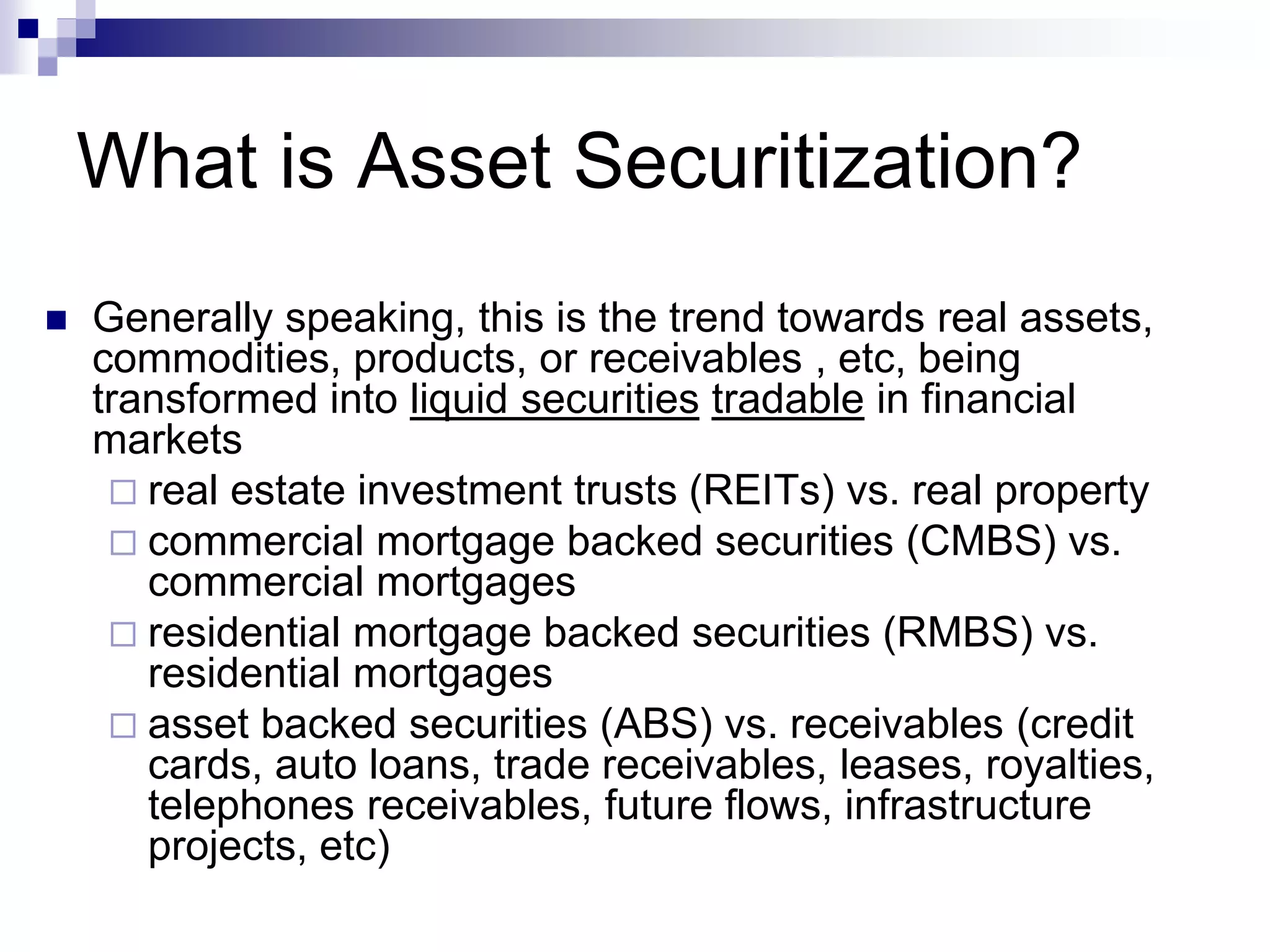 What is Asset Securitization?

Generally speaking, this is the trend towards real assets, commodities, products, or receivables , etc, being transformed into liquid securities tradable in financial markets

real estate investment trusts (REITs) vs. real property

commercial mortgage backed securities (CMBS) vs. commercial mortgages

residential mortgage backed securities (RMBS) vs. residential mortgages

asset backed securities (ABS) vs. receivables (credit cards, auto loans, trade receivables, leases, royalties, telephones receivables, future flows, infrastructure projects, etc)